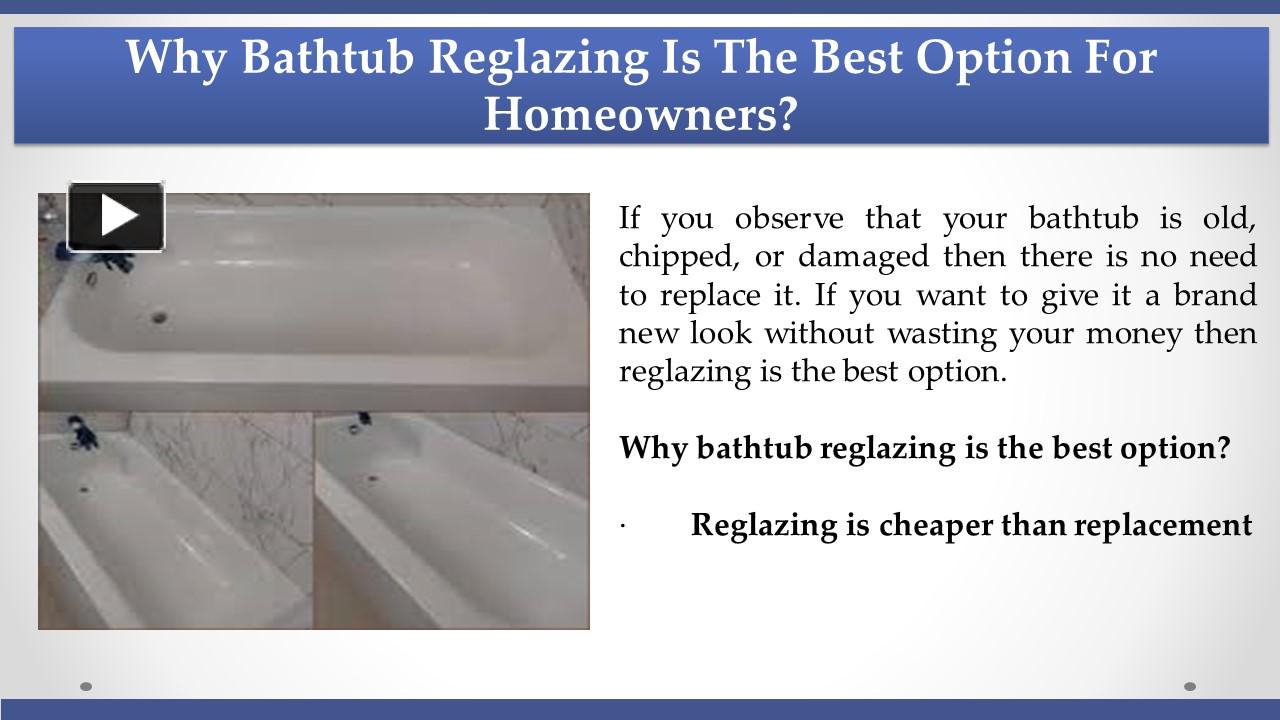 Why Bathtub Reglazing Is The Best Option For Homeowners?

If you observe that your bathtub is old, chipped, or damaged then there is no need to replace it. If you want to give it a brand new look without wasting your money then reglazing is the best option.

Why bathtub reglazing is the best option?

· Reglazing is cheaper than replacement